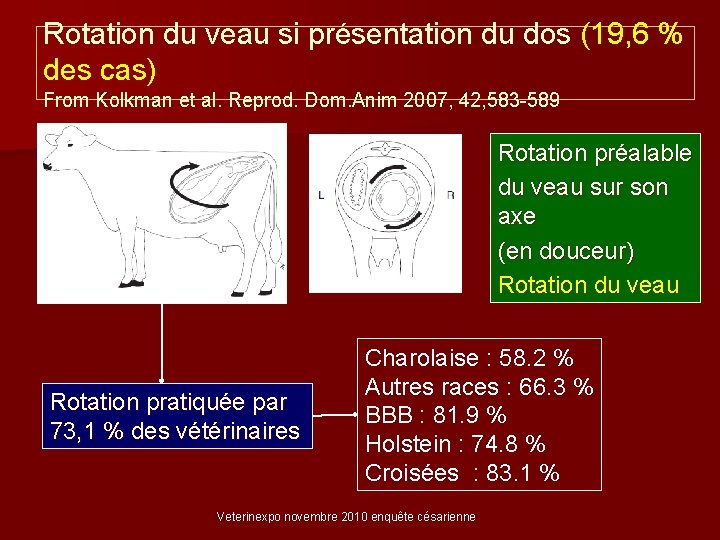 Rotation du veau si présentation du dos (19,6 % des cas)
From Kolkman et al. Reprod. Dom.Anim 2007, 42,583-589

L

R

Rotation préalable du veau sur son axe
(en douceur)
Rotation du veau

Rotation pratiquée par 73,1 % des vétérinaires

Charolaise : 58.2 %
Autres races : 66.3 %
BBB : 81.9 %
Holstein : 74.8 %
Croisées : 83.1 %

Veterinexpo novembre 2010 enquête césarienne